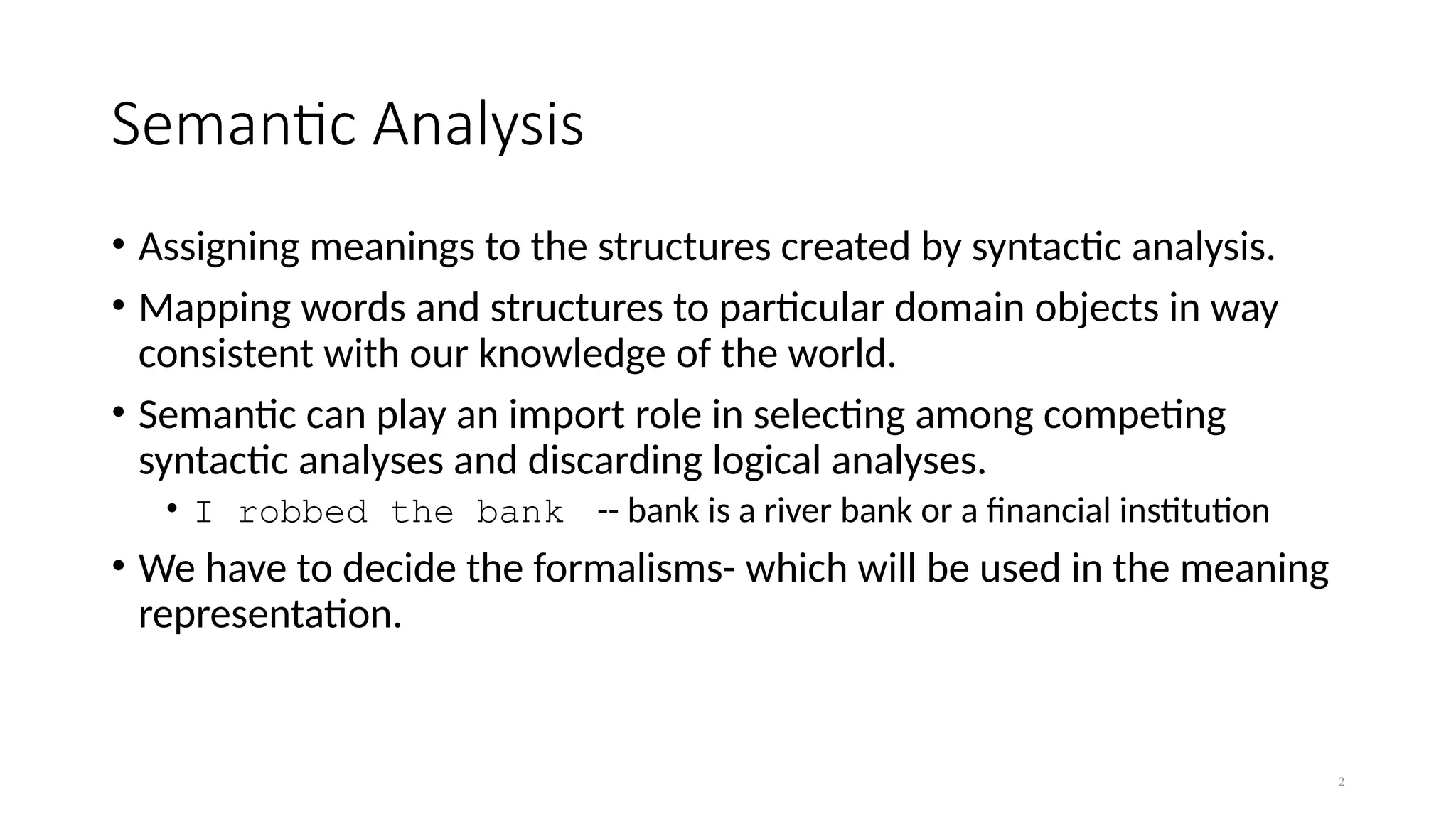 Semantic Analysis

• Assigning meanings to the structures created by syntactic analysis.

• Mapping words and structures to particular domain objects in way consistent with our knowledge of the world.

• Semantic can play an import role in selecting among competing syntactic analyses and discarding logical analyses.

  • I robbed the bank -- bank is a river bank or a financial institution

• We have to decide the formalisms- which will be used in the meaning representation.

2